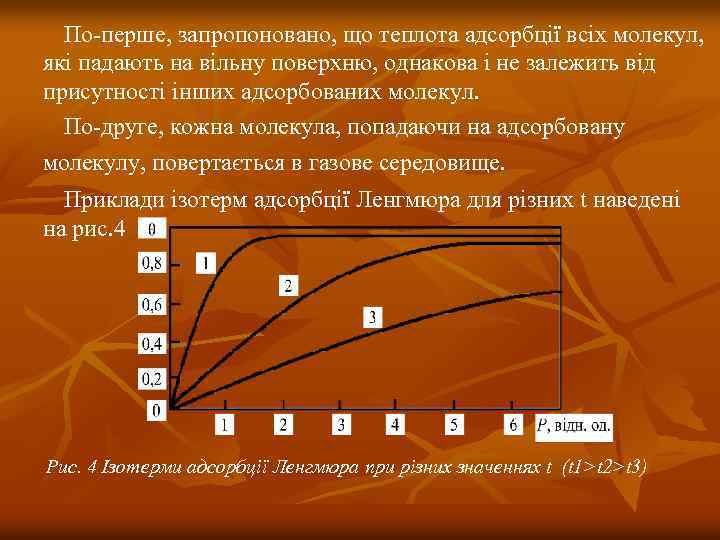 По-перше, запропоновано, що теплота адсорбції всіх молекул, які падають на вільну поверхню, однакова і не залежить від присутності інших адсорбованих молекул.

По-друге, кожна молекула, попадаючи на адсорбовану молекулу, повертається в газове середовище.

Приклади ізотерм адсорбції Ленгмюра для різних t наведені на рис.4

θ
0,8
0,6
0,4
0,2
0
1
2
3
1 2 3 4 5 6 P, відн. од.

Рис. 4 Ізотерми адсорбції Ленгмюра при різних значеннях t (t1>t2>t3)